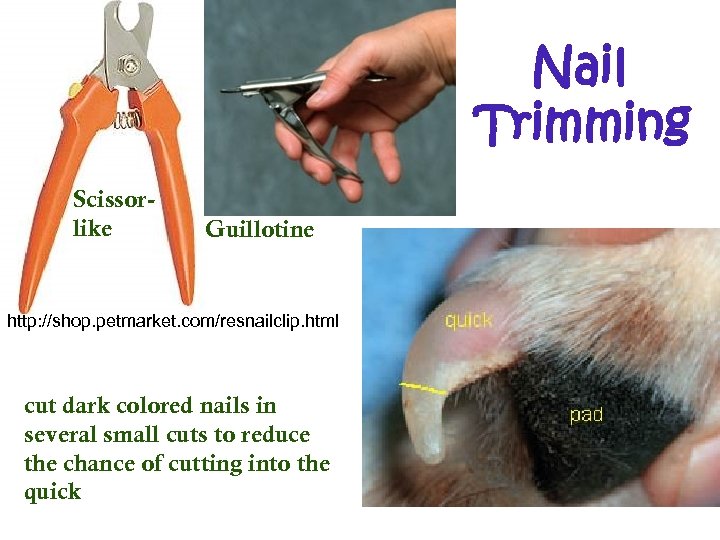 Nail Trimming

Scissor-like

Guillotine

http://shop.petmarket.com/resnailclip.html

quick

pad

cut dark colored nails in several small cuts to reduce the chance of cutting into the quick